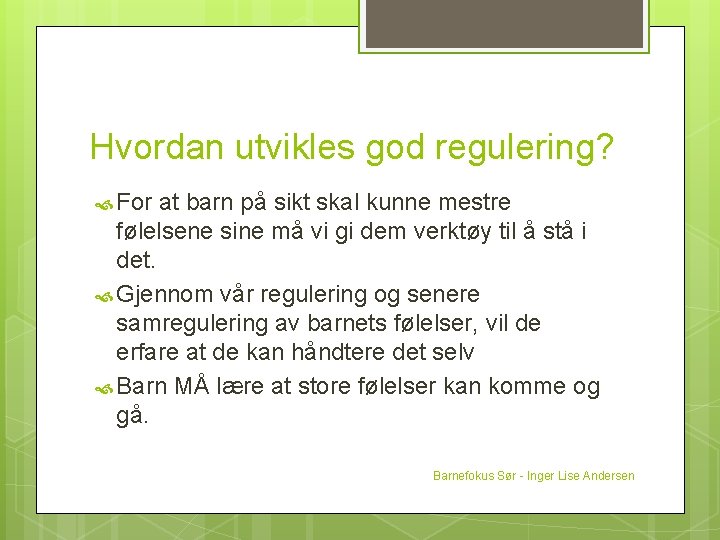 Hvordan utvikles god regulering?

For at barn på sikt skal kunne mestre følelsene sine må vi gi dem verktøy til å stå i det.

Gjennom vår regulering og senere samregulering av barnets følelser, vil de erfare at de kan håndtere det selv

Barn MÅ lære at store følelser kan komme og gå.

Barnefokus Sør - Inger Lise Andersen